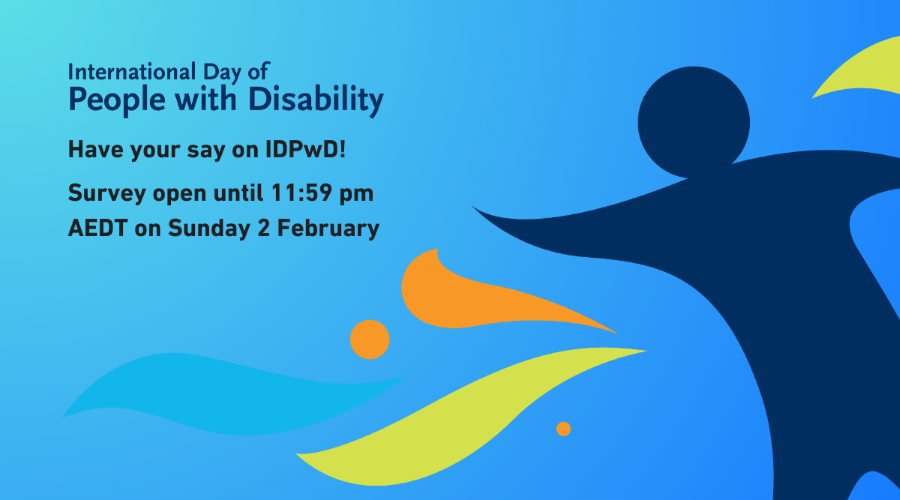 International Day of
People with Disability

Have your say on IDPwD!

Survey open until 11:59 pm AEDT on Sunday 2 February